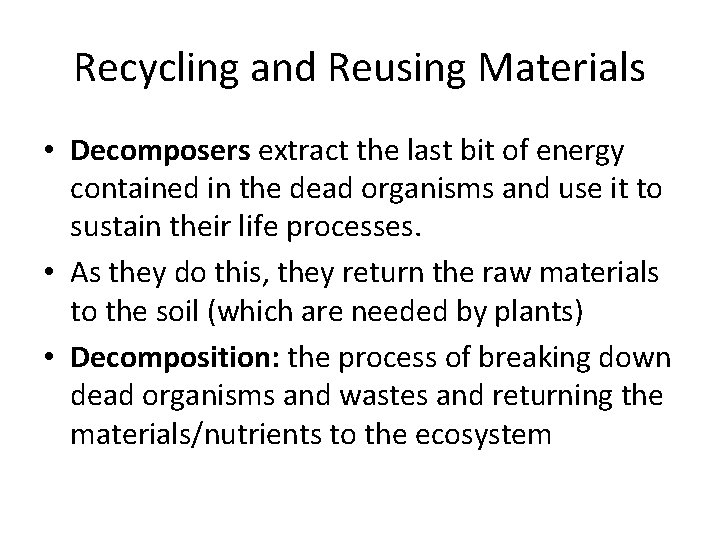 Recycling and Reusing Materials

• Decomposers extract the last bit of energy contained in the dead organisms and use it to sustain their life processes.
• As they do this, they return the raw materials to the soil (which are needed by plants)
• Decomposition: the process of breaking down dead organisms and wastes and returning the materials/nutrients to the ecosystem